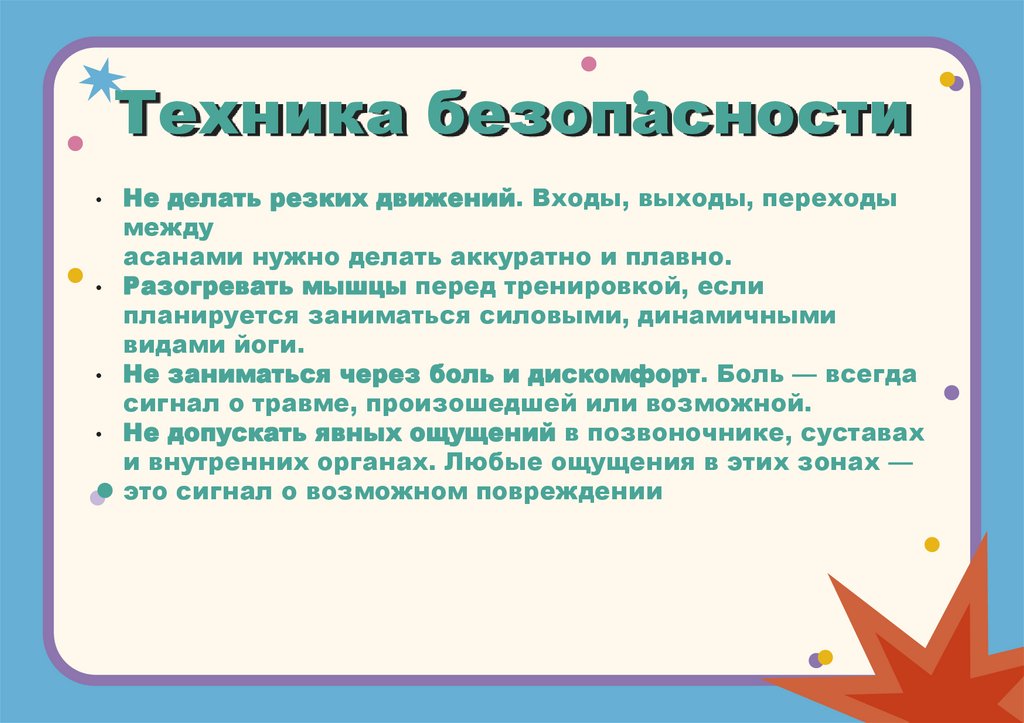 Техника безопасности

• Не делать резких движений. Входы, выходы, переходы между асанами нужно делать аккуратно и плавно.
• Разогревать мышцы перед тренировкой, если планируется заниматься силовыми, динамичными видами йоги.
• Не заниматься через боль и дискомфорт. Боль — всегда сигнал о травме, произошедшей или возможной.
• Не допускать явных ощущений в позвоночнике, суставах и внутренних органах. Любые ощущения в этих зонах — это сигнал о возможном повреждении